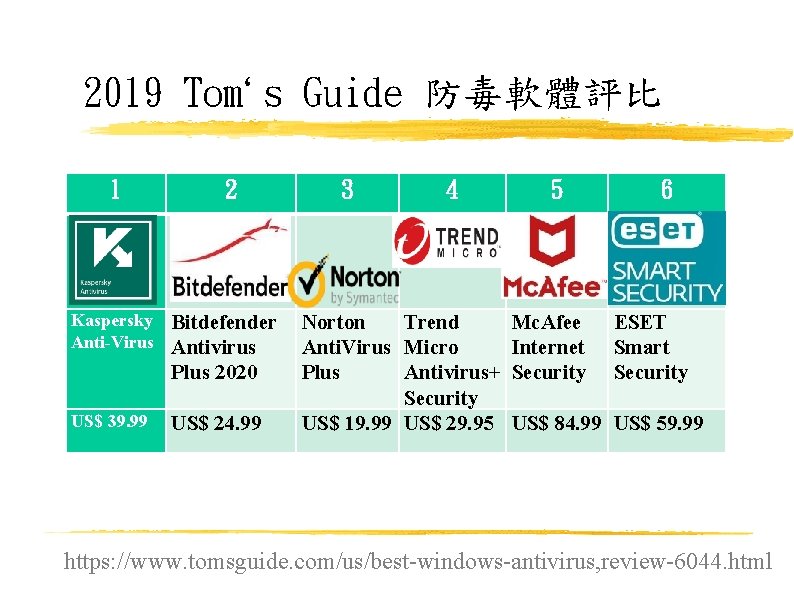 2019 Tom‘s Guide 防毒軟體評比

| 1 | 2 | 3 | 4 | 5 | 6 |
|---|---|---|---|---|---|
| Kaspersky Antivirus | Bitdefender | Norton by Symantec | TREND MICRO | McAfee | eset SMART SECURITY |
| Kaspersky Anti-Virus | Bitdefender Antivirus Plus 2020 | Norton AntiVirus Plus | Trend Micro Antivirus+ Security | McAfee Internet Security | ESET Smart Security |
| US$ 39.99 | US$ 24.99 | US$ 19.99 | US$ 29.95 | US$ 84.99 | US$ 59.99 |

https://www.tomsguide.com/us/best-windows-antivirus,review-6044.html